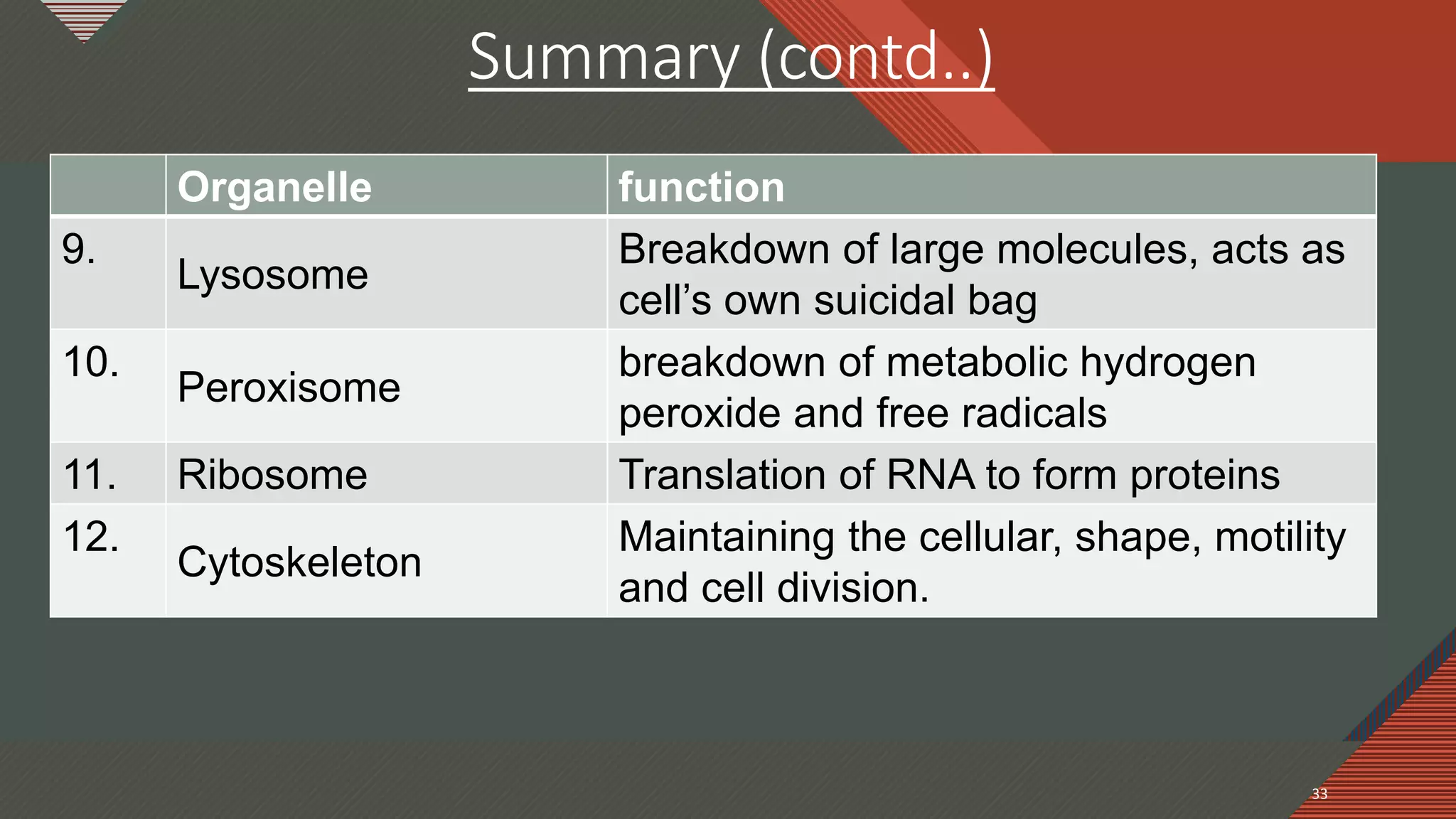 Summary (contd..)

| | Organelle | function |
|---|---|---|
| 9. | Lysosome | Breakdown of large molecules, acts as cell’s own suicidal bag |
| 10. | Peroxisome | breakdown of metabolic hydrogen peroxide and free radicals |
| 11. | Ribosome | Translation of RNA to form proteins |
| 12. | Cytoskeleton | Maintaining the cellular, shape, motility and cell division. |

33